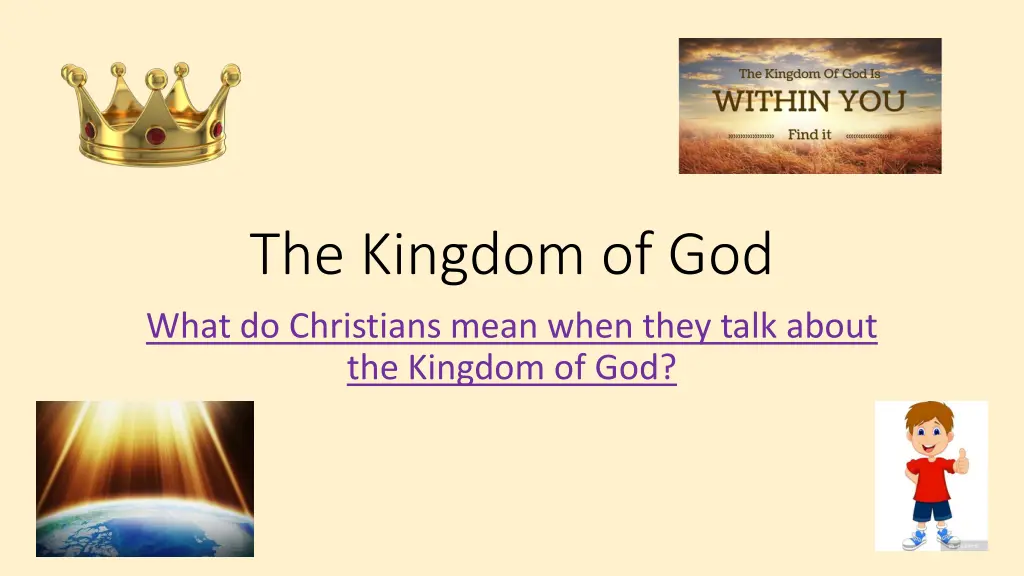 The Kingdom Of God Is
WITHIN YOU
Find it

The Kingdom of God

What do Christians mean when they talk about the Kingdom of God?